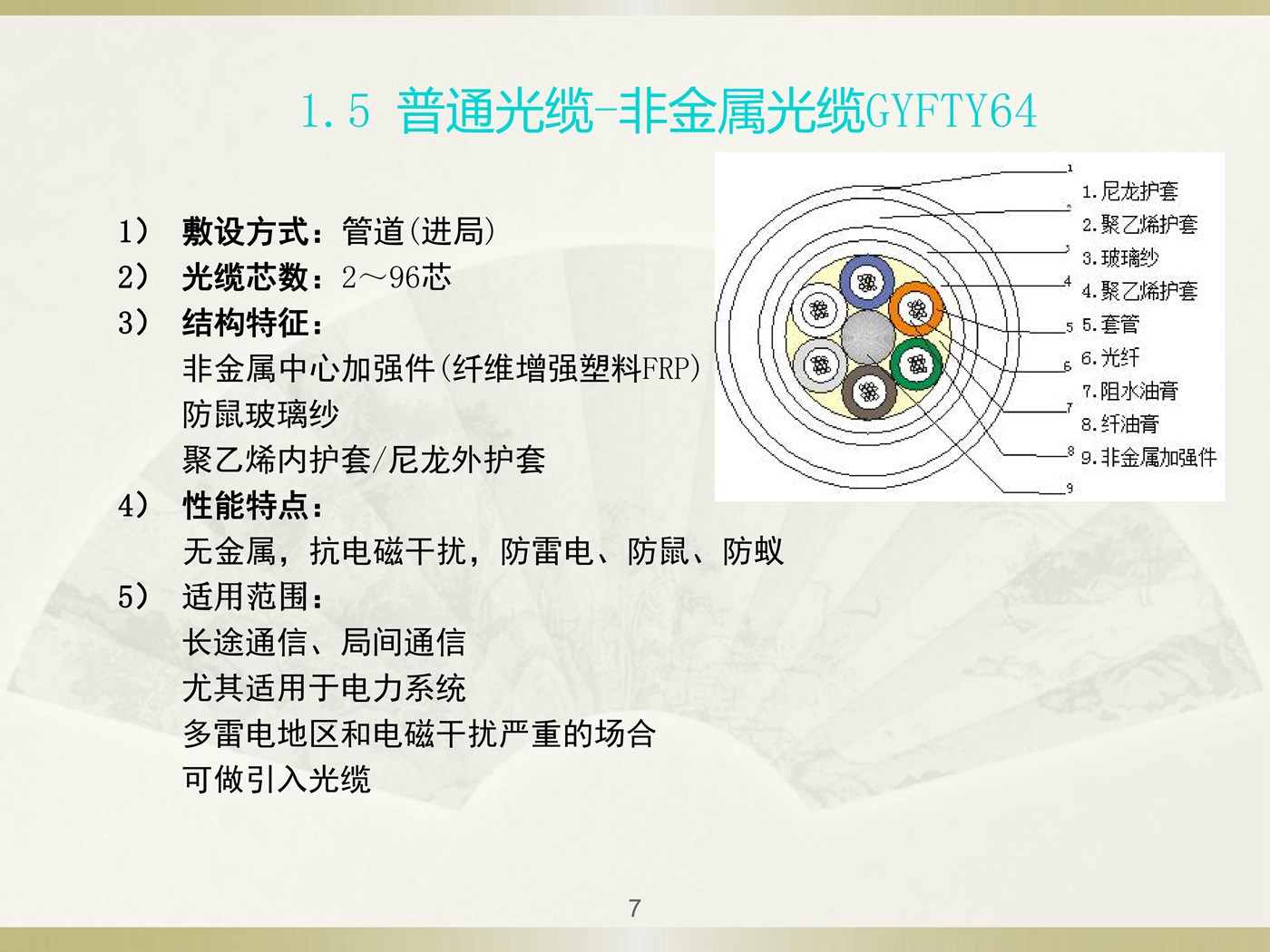 1.5 普通光缆-非金属光缆GYFTY64

1） 敷设方式：管道(进局)
2） 光缆芯数：2～96芯
3） 结构特征：
非金属中心加强件(纤维增强塑料FRP)
防鼠玻璃纱
聚乙烯内护套/尼龙外护套
4） 性能特点：
无金属，抗电磁干扰，防雷电、防鼠、防蚁
5） 适用范围：
长途通信、局间通信
尤其适用于电力系统
多雷电地区和电磁干扰严重的场合
可做引入光缆

1
2
3
4
5
6
7
8
9
1.尼龙护套
2.聚乙烯护套
3.玻璃纱
4.聚乙烯护套
5.套管
6.光纤
7.阻水油膏
8.纤油膏
9.非金属加强件

7